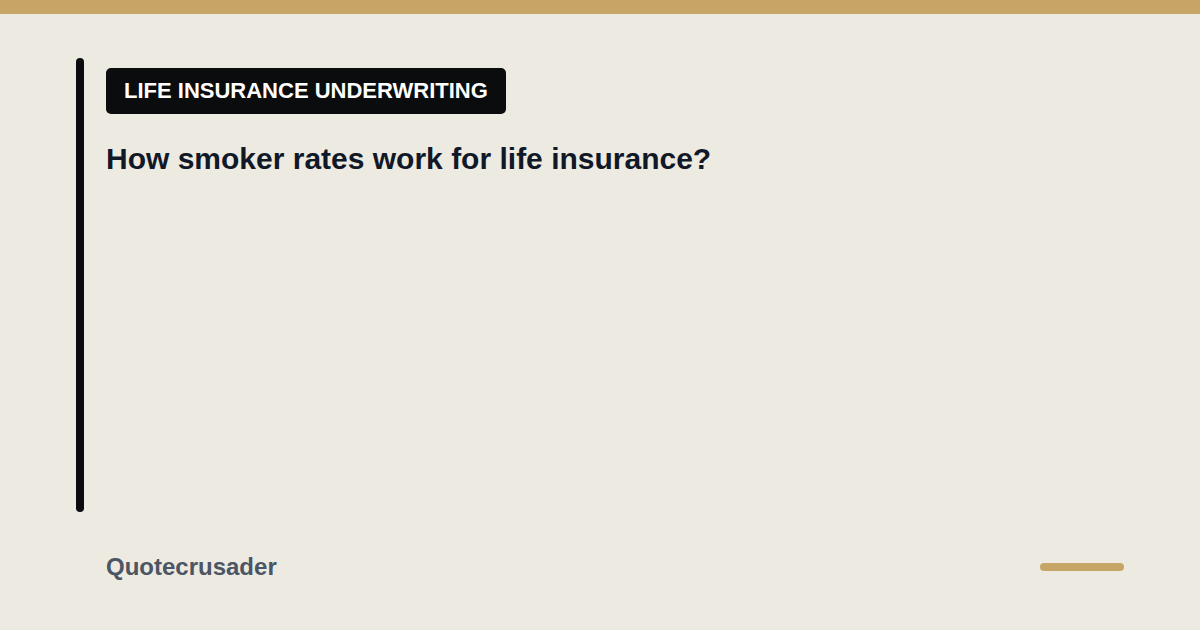 LIFE INSURANCE UNDERWRITING

How smoker rates work for life insurance?

Quotecrusader